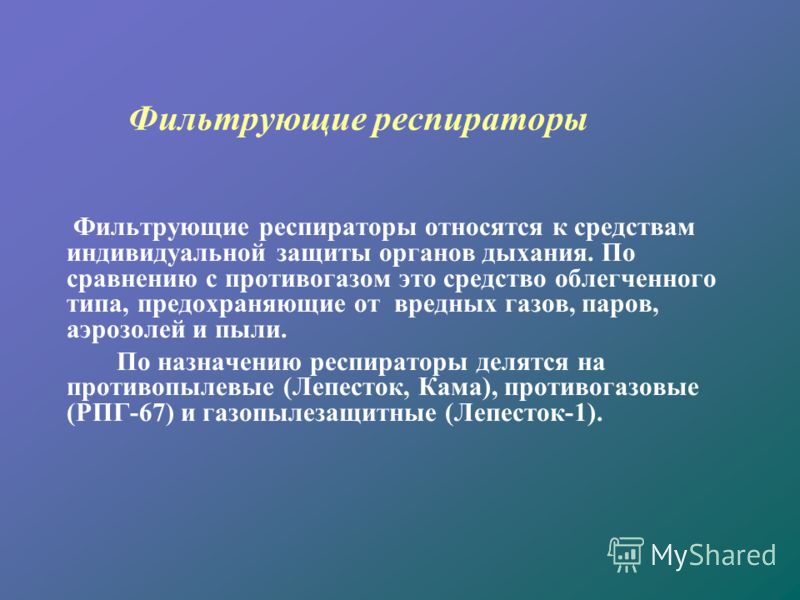 Фильтрующие респираторы

Фильтрующие респираторы относятся к средствам индивидуальной защиты органов дыхания. По сравнению с противогазом это средство облегченного типа, предохраняющие от вредных газов, паров, аэрозолей и пыли.

По назначению респираторы делятся на противопылевые (Лепесток, Кама), противогазовые (РПГ-67) и газопылезащитные (Лепесток-1).

MyShared